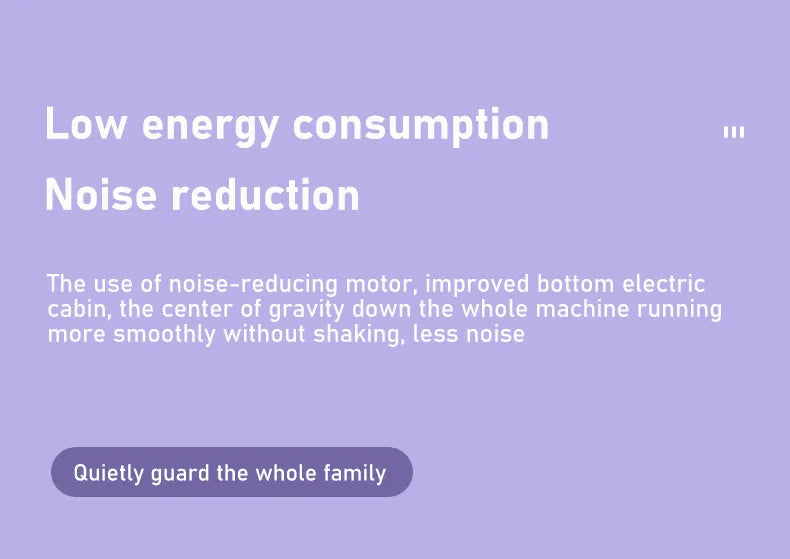 Low energy consumption

Noise reduction

The use of noise-reducing motor, improved bottom electric cabin, the center of gravity down the whole machine running more smoothly without shaking, less noise

Quietly guard the whole family